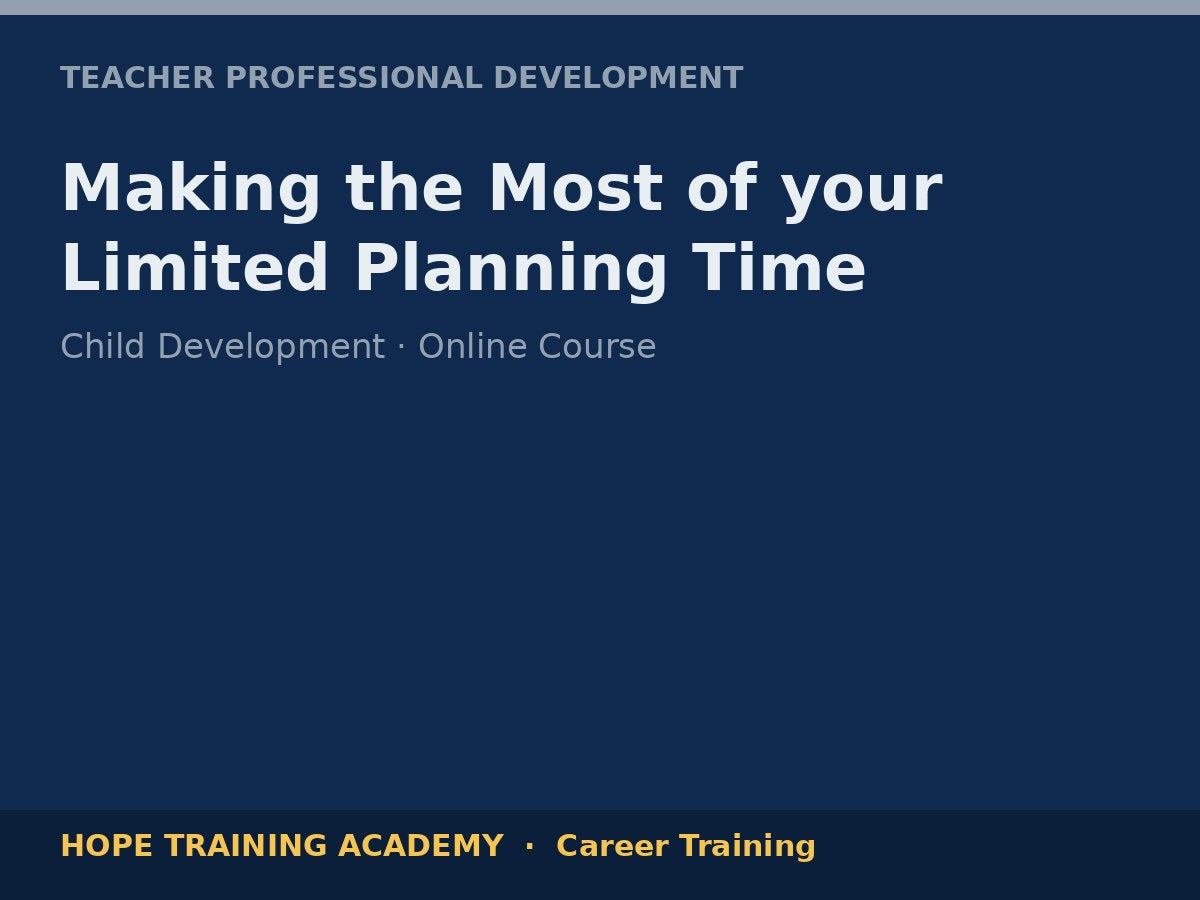 TEACHER PROFESSIONAL DEVELOPMENT

Making the Most of your Limited Planning Time

Child Development · Online Course

HOPE TRAINING ACADEMY · Career Training